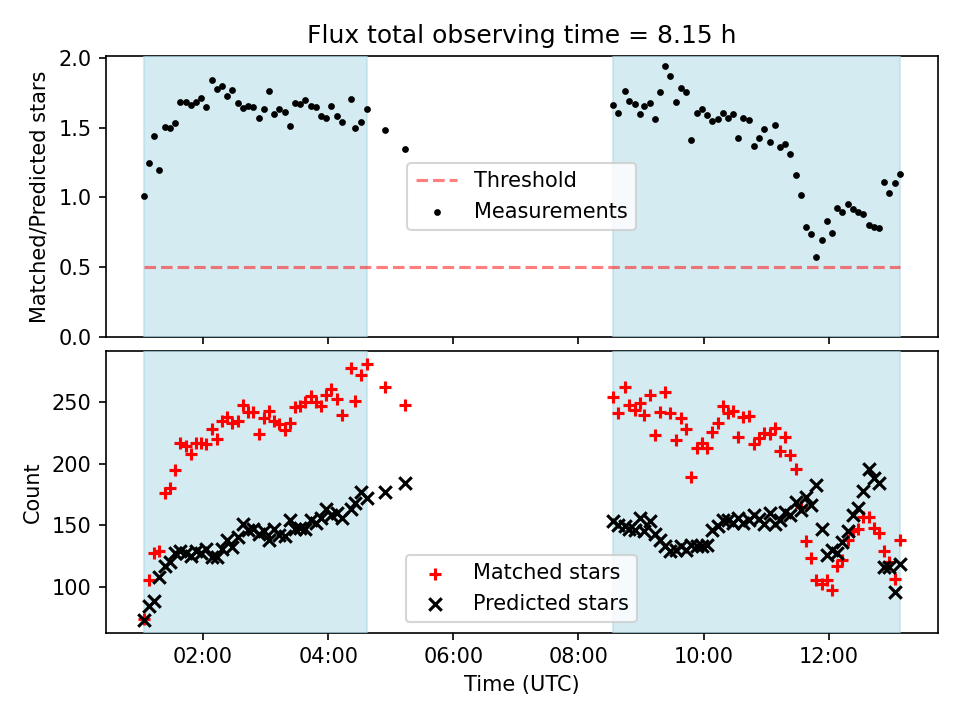 Flux total observing time = 8.15 h

Matched/Predicted stars

2.0
1.5
1.0
0.5
0.0

Threshold
Measurements

Count

250
200
150
100

Matched stars
Predicted stars

02:00
04:00
06:00
08:00
10:00
12:00

Time (UTC)